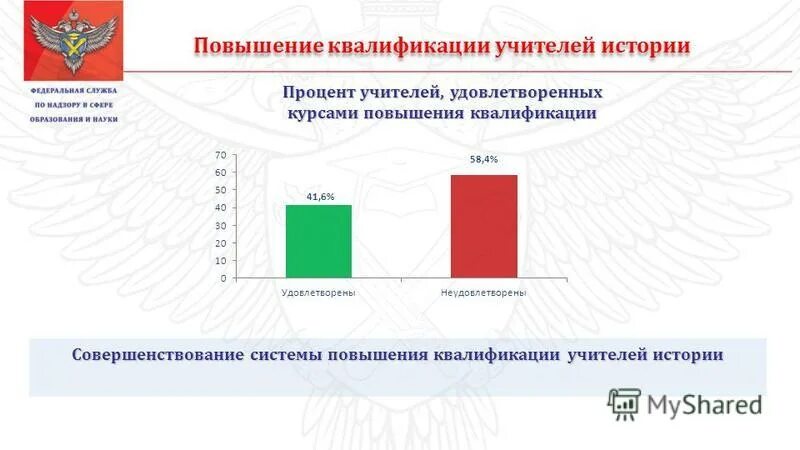 ФЕДЕРАЛЬНАЯ СЛУЖБА ПО НАДЗОРУ В СФЕРЕ ОБРАЗОВАНИЯ И НАУКИ

Повышение квалификации учителей истории

Процент учителей, удовлетворенных курсами повышения квалификации

70
60
50
40
30
20
10
0

41,6%
58,4%

Удовлетворены
Неудовлетворены

Совершенствование системы повышения квалификации учителей истории

MyShared